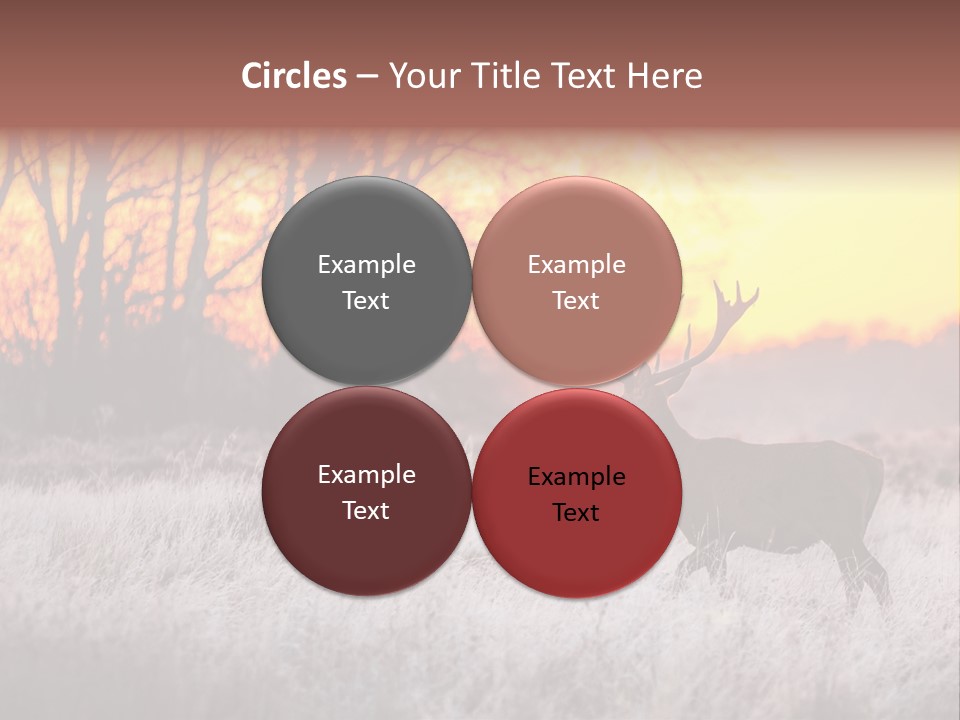 Circles – Your Title Text Here

Example Text

Example Text

Example Text

Example Text